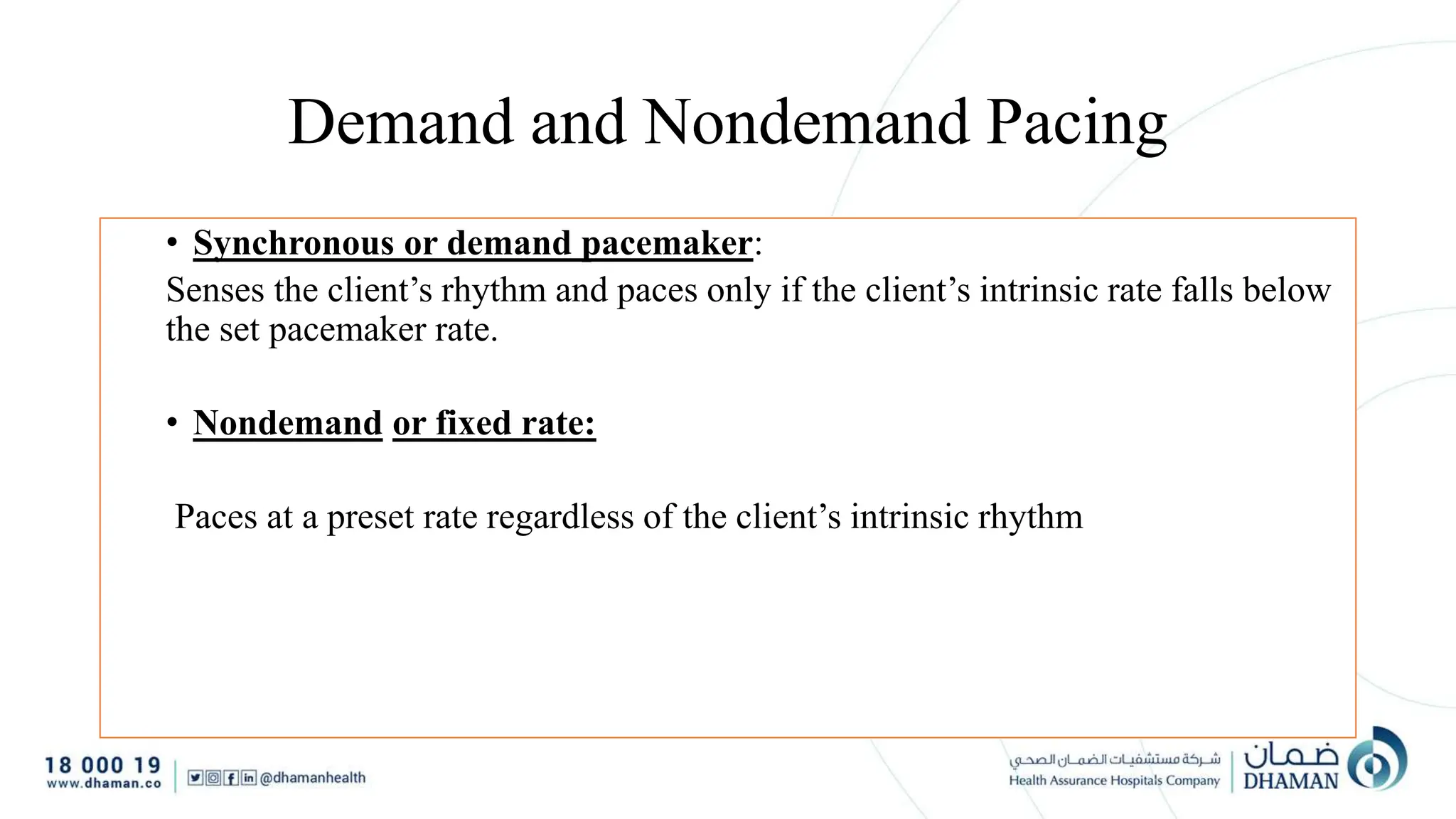 Demand and Nondemand Pacing

• Synchronous or demand pacemaker:
Senses the client's rhythm and paces only if the client's intrinsic rate falls below the set pacemaker rate.

• Nondemand or fixed rate:

Paces at a preset rate regardless of the client's intrinsic rhythm

18 000 19
www.dhaman.co
@dhamanhealth

شركة مستشفيات الضمان الصحي
Health Assurance Hospitals Company
ضمان
DHAMAN